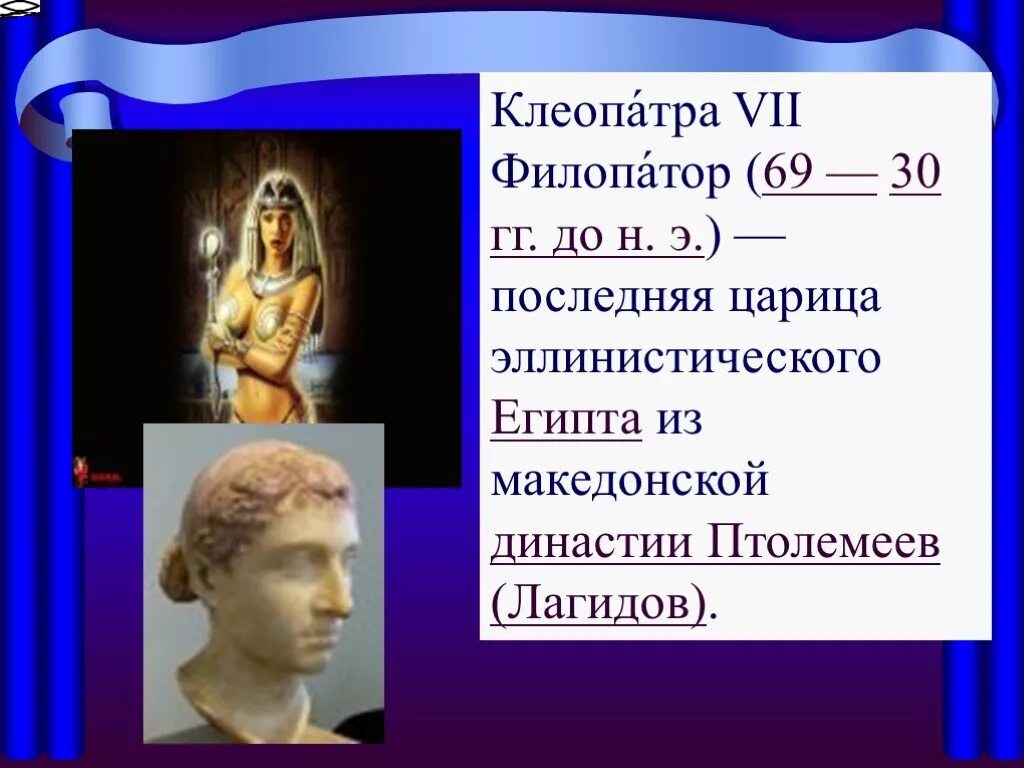 Клеопа́тра VII Филопа́тор (69 — 30 гг. до н. э.) — последняя царица эллинистического Египта из македонской династии Птолемеев (Лагидов).